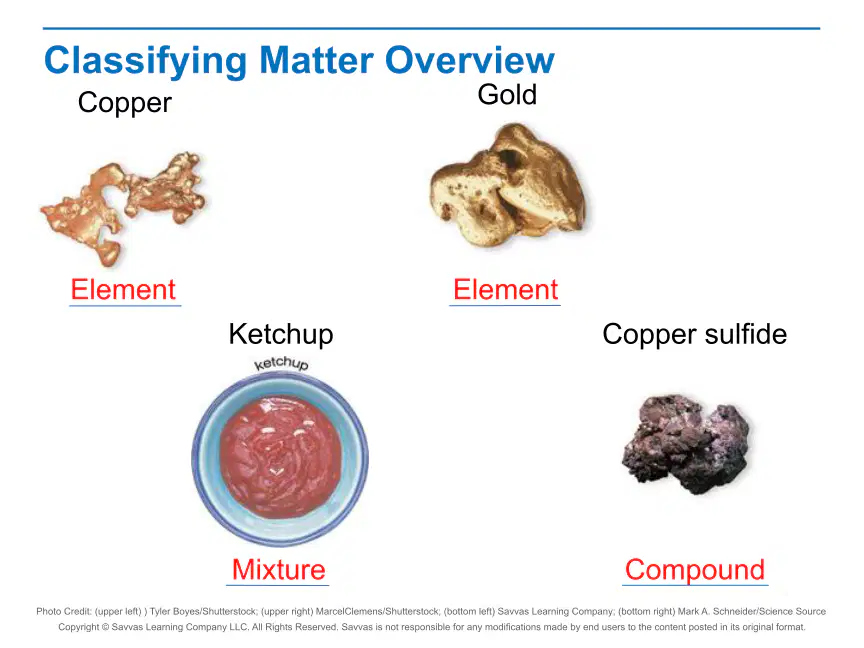 Classifying Matter Overview

Copper

Element

Gold

Element

Ketchup

ketchup

Mixture

Copper sulfide

Compound

Photo Credit: (upper left) ) Tyler Boyes/Shutterstock; (upper right) MarcelClemens/Shutterstock; (bottom left) Savvas Learning Company; (bottom right) Mark A. Schneider/Science Source

Copyright © Savvas Learning Company LLC. All Rights Reserved. Savvas is not responsible for any modifications made by end users to the content posted in its original format.